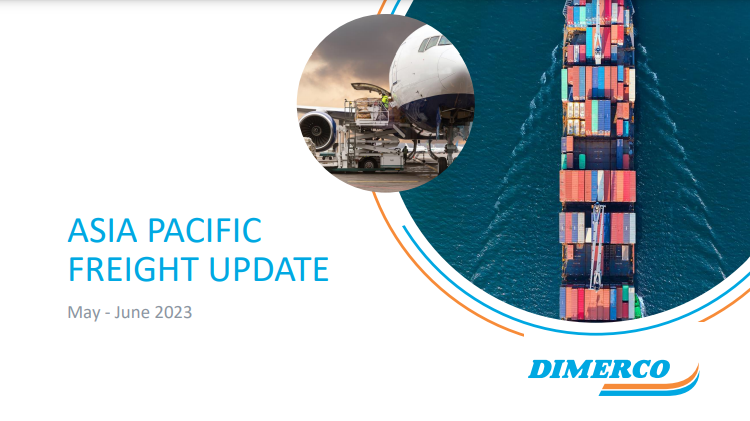 ASIA PACIFIC
FREIGHT UPDATE

May - June 2023

DIMERCO